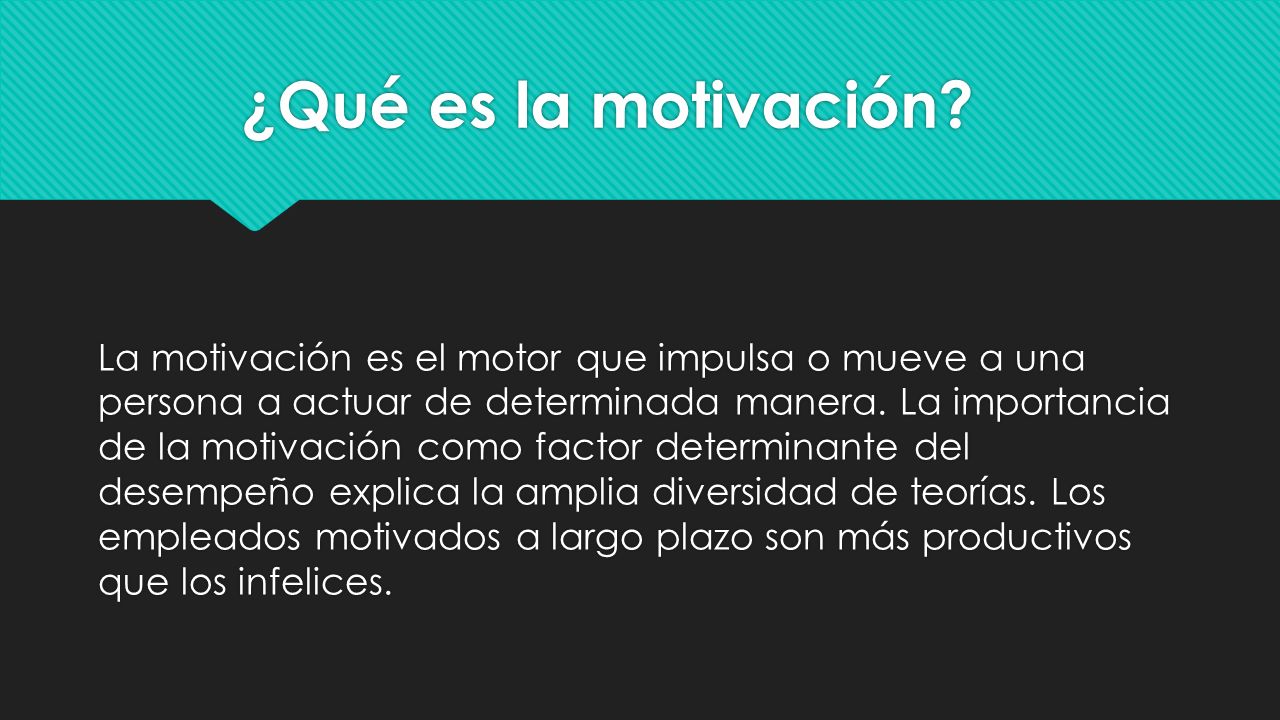 ¿Qué es la motivación?

La motivación es el motor que impulsa o mueve a una persona a actuar de determinada manera. La importancia de la motivación como factor determinante del desempeño explica la amplia diversidad de teorías. Los empleados motivados a largo plazo son más productivos que los infelices.